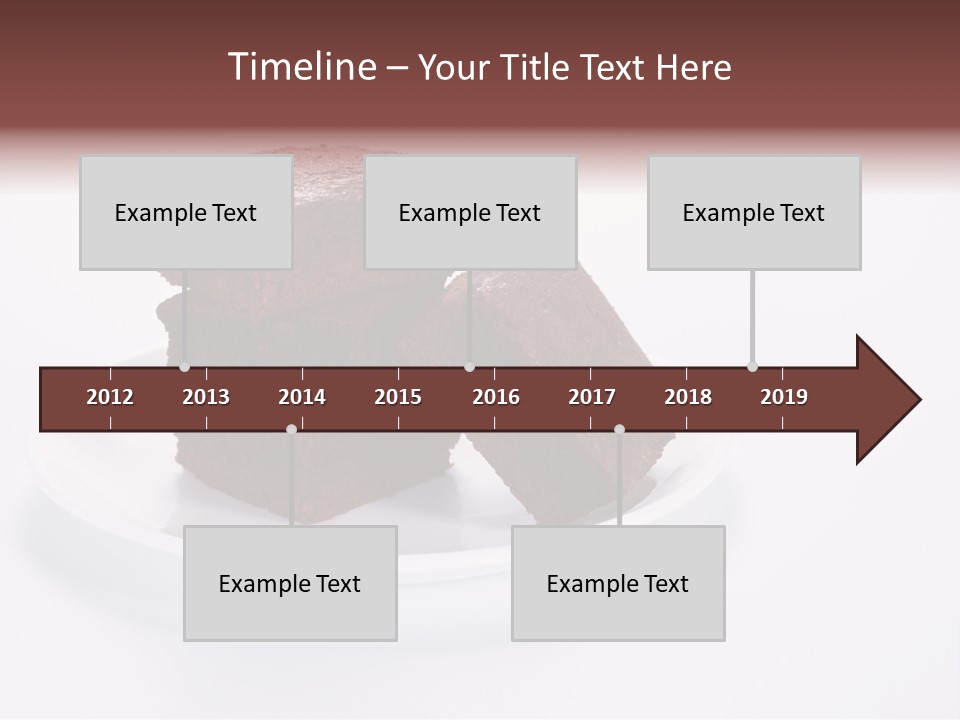 Timeline – Your Title Text Here

Example Text

Example Text

Example Text

2012 2013 2014 2015 2016 2017 2018 2019

Example Text

Example Text